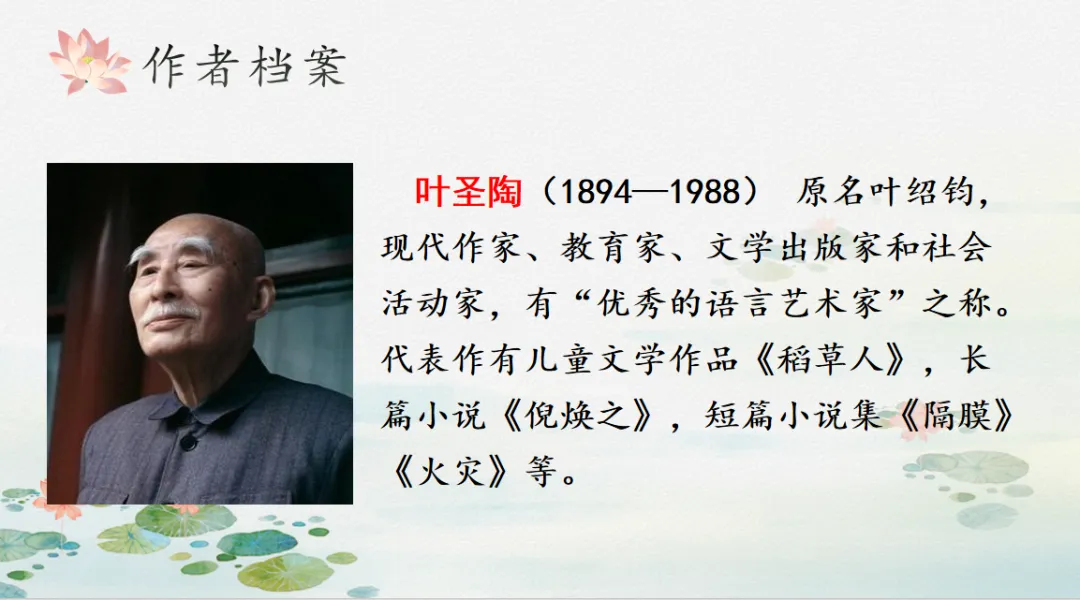 作者档案

叶圣陶（1894—1988） 原名叶绍钧，现代作家、教育家、文学出版家和社会活动家，有“优秀的语言艺术家”之称。代表作有儿童文学作品《稻草人》，长篇小说《倪焕之》，短篇小说集《隔膜》《火灾》等。